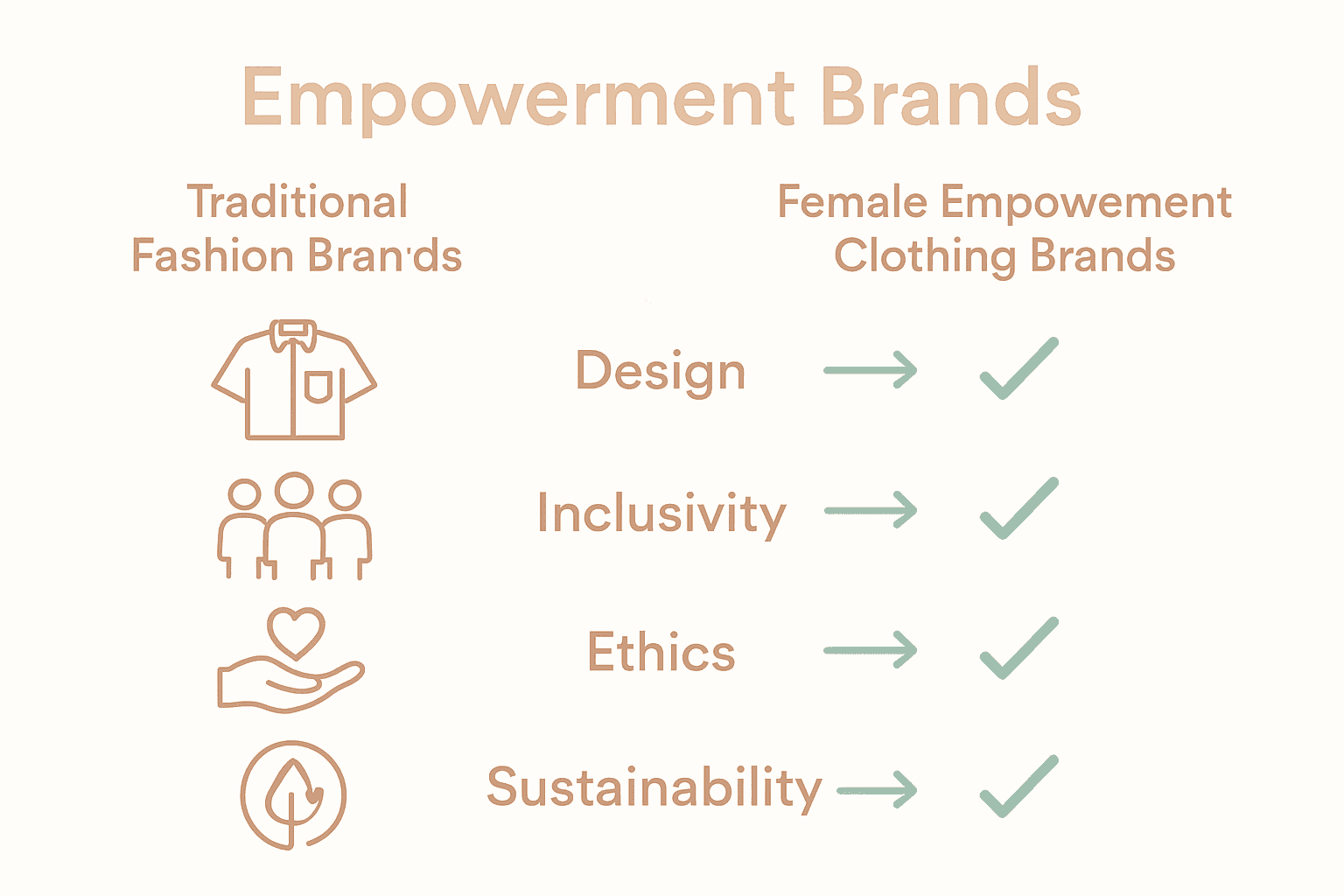 Empowerment Brands

Traditional Fashion Bran'ds

Female Empowement Clothing Brands

Design

Inclusivity

Ethics

Sustainability